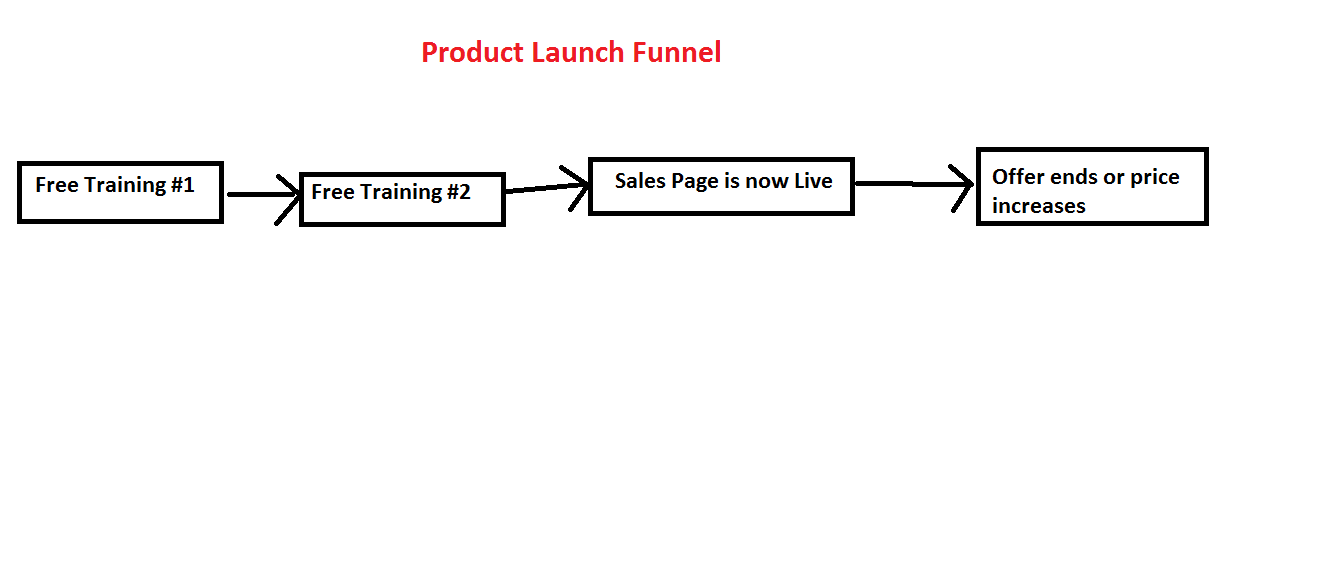 Product Launch Funnel

Free Training #1

Free Training #2

Sales Page is now Live

Offer ends or price increases